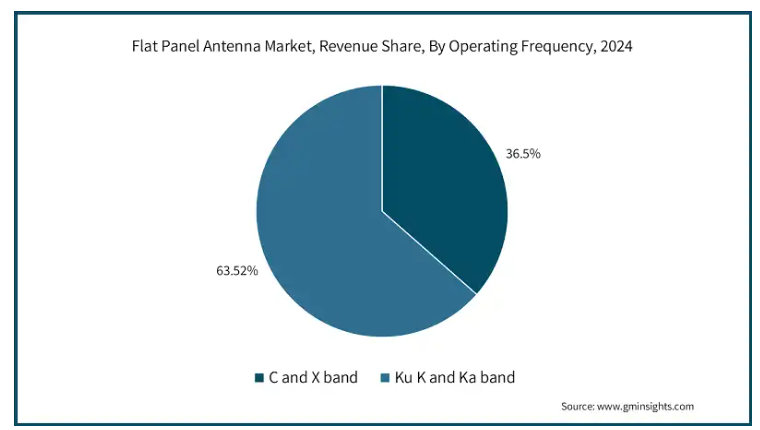 Flat Panel Antenna Market, Revenue Share, By Operating Frequency, 2024

36.5%

63.52%

C and X band Ku K and Ka band

Source: www.gminsights.com